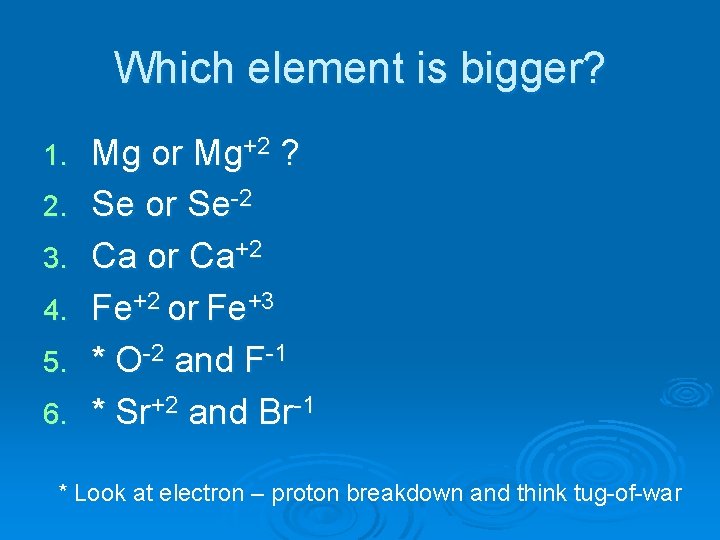 Which element is bigger?

1. Mg or $Mg^{+2}$ ?
2. Se or $Se^{-2}$
3. Ca or $Ca^{+2}$
4. $Fe^{+2}$ or $Fe^{+3}$
5. * $O^{-2}$ and $F^{-1}$
6. * $Sr^{+2}$ and $Br^{-1}$

* Look at electron – proton breakdown and think tug-of-war